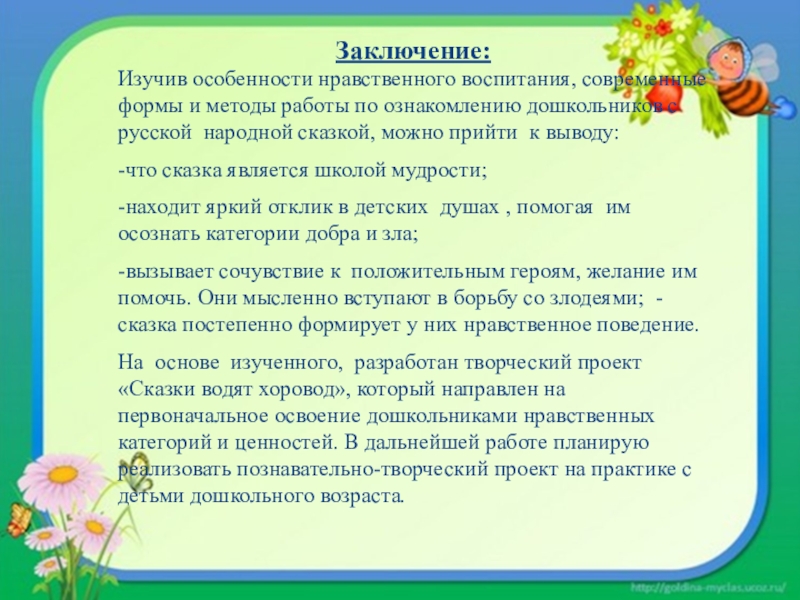 Заключение:

Изучив особенности нравственного воспитания, современные формы и методы работы по ознакомлению дошкольников с русской народной сказкой, можно прийти к выводу:

-что сказка является школой мудрости;

-находит яркий отклик в детских душах , помогая им осознать категории добра и зла;

-вызывает сочувствие к положительным героям, желание им помочь. Они мысленно вступают в борьбу со злодеями; - сказка постепенно формирует у них нравственное поведение.

На основе изученного, разработан творческий проект «Сказки водят хоровод», который направлен на первоначальное освоение дошкольниками нравственных категорий и ценностей. В дальнейшей работе планирую реализовать познавательно-творческий проект на практике с детьми дошкольного возраста.

http://goldina-myclas.ucoz.ru/